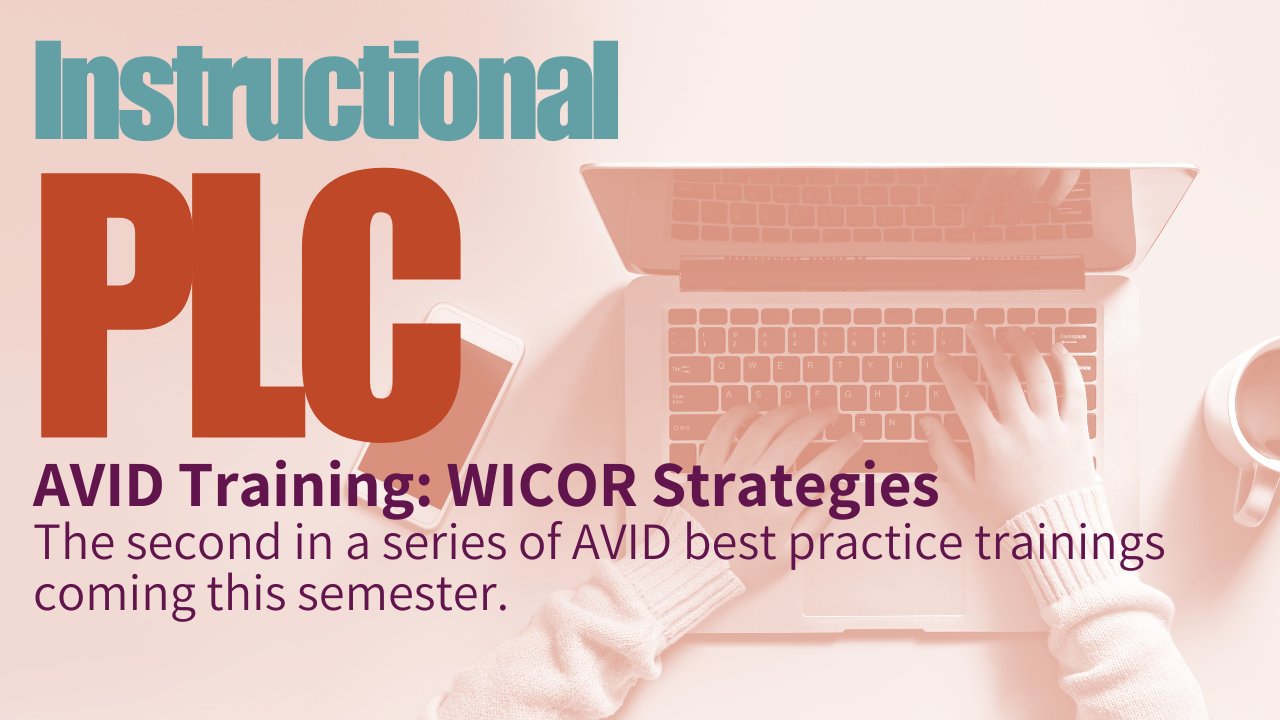 Instructional

PLC

AVID Training: WICOR Strategies

The second in a series of AVID best practice trainings coming this semester.